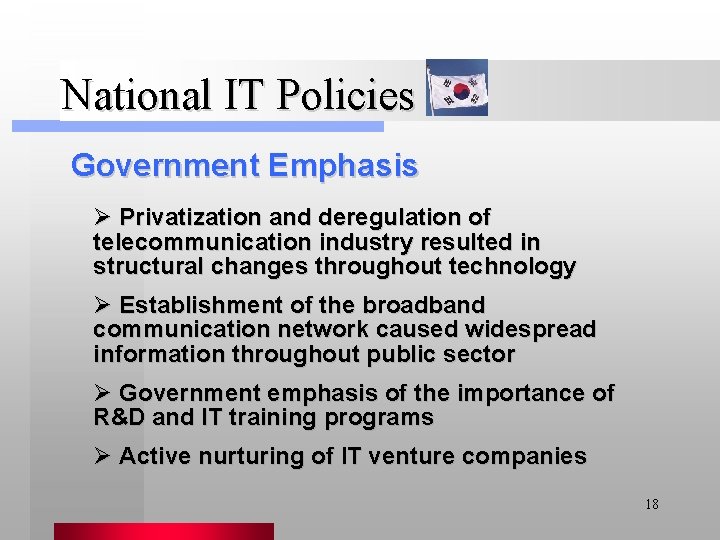 National IT Policies

Government Emphasis

➢ Privatization and deregulation of telecommunication industry resulted in structural changes throughout technology

➢ Establishment of the broadband communication network caused widespread information throughout public sector

➢ Government emphasis of the importance of R&D and IT training programs

➢ Active nurturing of IT venture companies

18